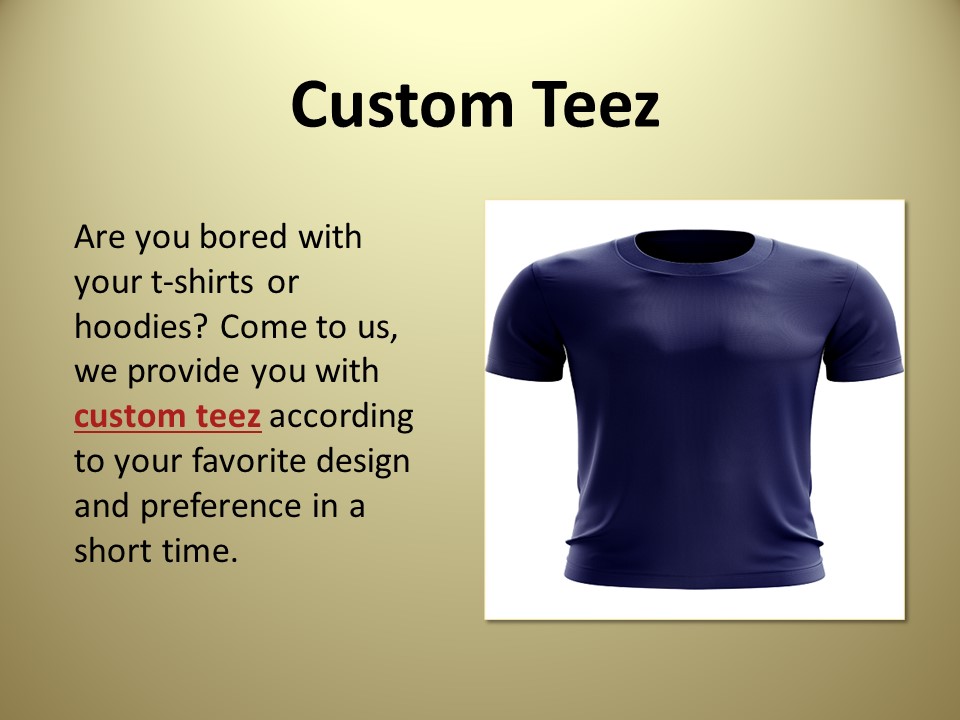 Custom Teez

Are you bored with your t-shirts or hoodies? Come to us, we provide you with custom teez according to your favorite design and preference in a short time.